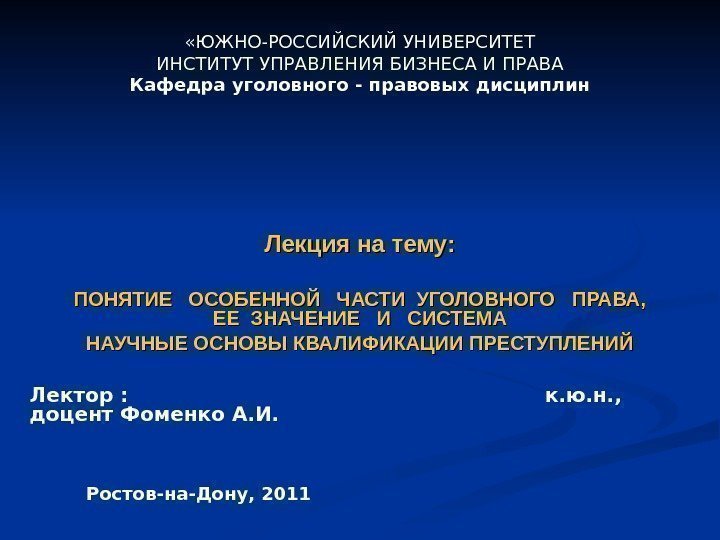 «ЮЖНО-РОССИЙСКИЙ УНИВЕРСИТЕТ
ИНСТИТУТ УПРАВЛЕНИЯ БИЗНЕСА И ПРАВА
Кафедра уголовного - правовых дисциплин

Лекция на тему:

ПОНЯТИЕ ОСОБЕННОЙ ЧАСТИ УГОЛОВНОГО ПРАВА, ЕЕ ЗНАЧЕНИЕ И СИСТЕМА
НАУЧНЫЕ ОСНОВЫ КВАЛИФИКАЦИИ ПРЕСТУПЛЕНИЙ

Лектор : к.ю.н., доцент Фоменко А.И.

Ростов-на-Дону, 2011